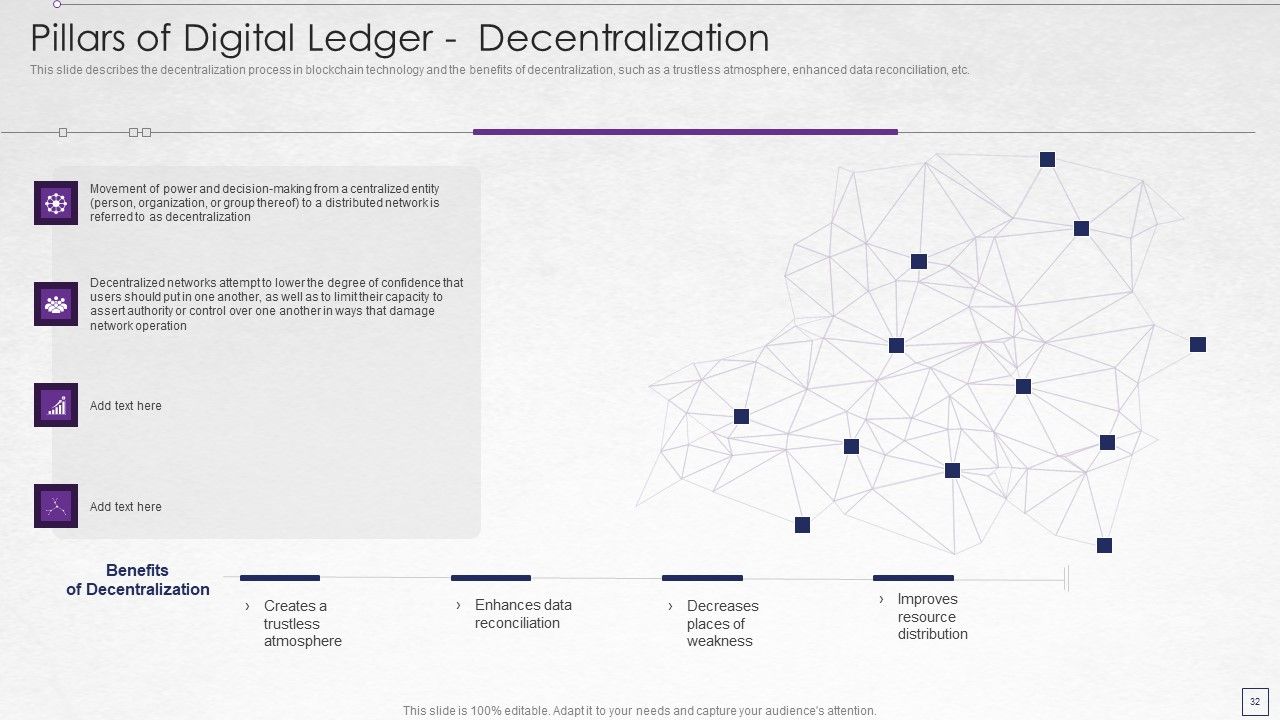 Pillars of Digital Ledger - Decentralization

This slide describes the decentralization process in blockchain technology and the benefits of decentralization, such as a trustless atmosphere, enhanced data reconciliation, etc.

Movement of power and decision-making from a centralized entity (person, organization, or group thereof) to a distributed network is referred to as decentralization

Decentralized networks attempt to lower the degree of confidence that users should put in one another, as well as to limit their capacity to assert authority or control over one another in ways that damage network operation

Add text here

Add text here

Benefits of Decentralization

› Creates a trustless atmosphere

› Enhances data reconciliation

› Decreases places of weakness

› Improves resource distribution

This slide is 100% editable. Adapt it to your needs and capture your audience's attention.

32